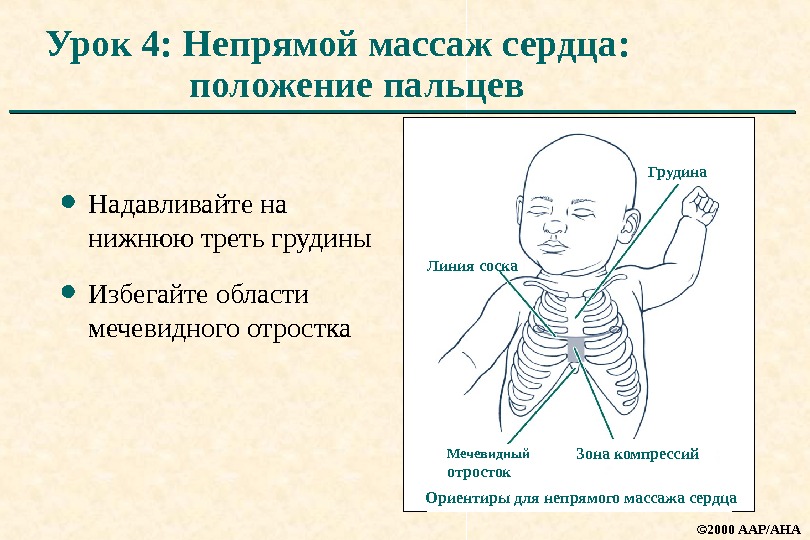 Урок 4: Непрямой массаж сердца: положение пальцев

• Надавливайте на нижнюю треть грудины

• Избегайте области мечевидного отростка

Грудина

Линия соска

Мечевидный отросток

Зона компрессий

Ориентиры для непрямого массажа сердца

©2000 AAP/AHA